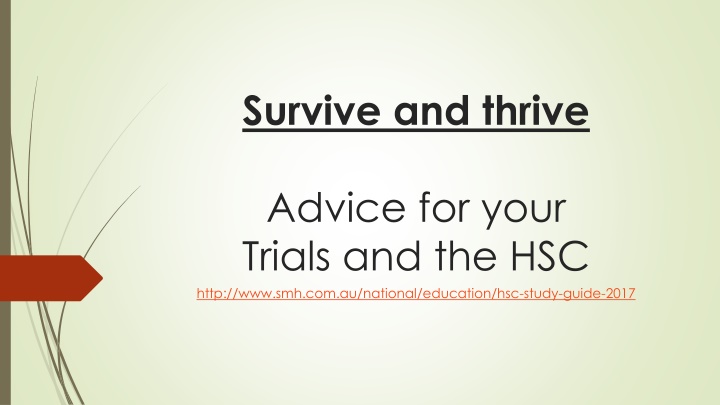 Survive and thrive

Advice for your Trials and the HSC

http://www.smh.com.au/national/education/hsc-study-guide-2017